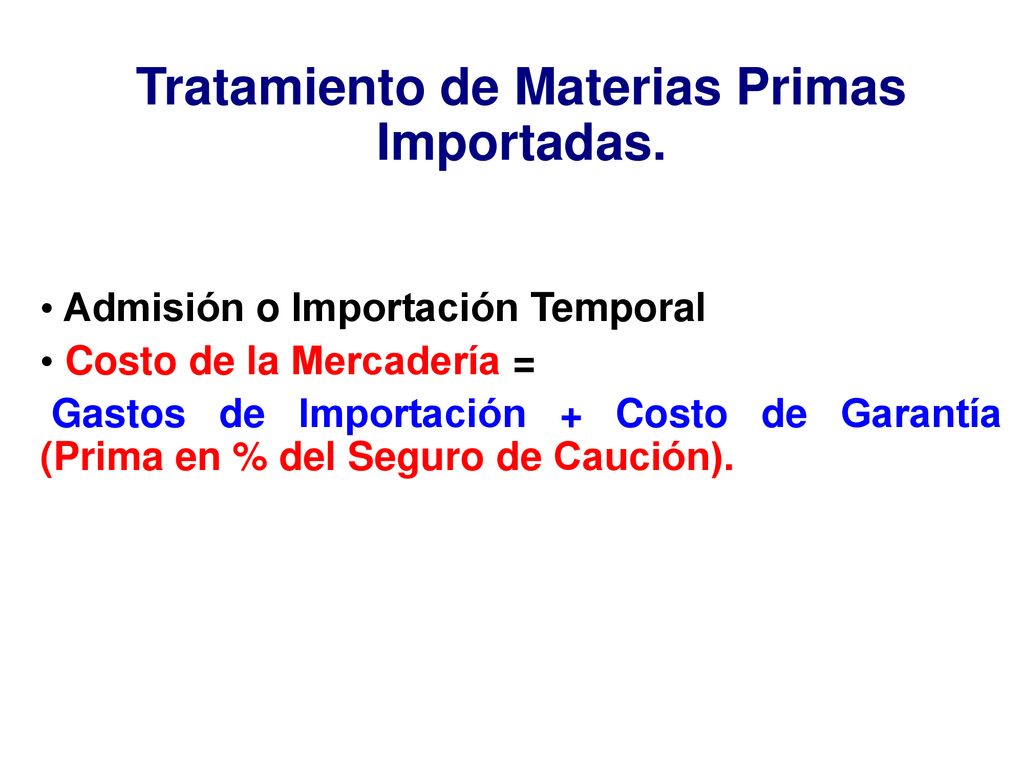 Tratamiento de Materias Primas Importadas.

• Admisión o Importación Temporal
• Costo de la Mercadería =
Gastos de Importación + Costo de Garantía (Prima en % del Seguro de Caución).